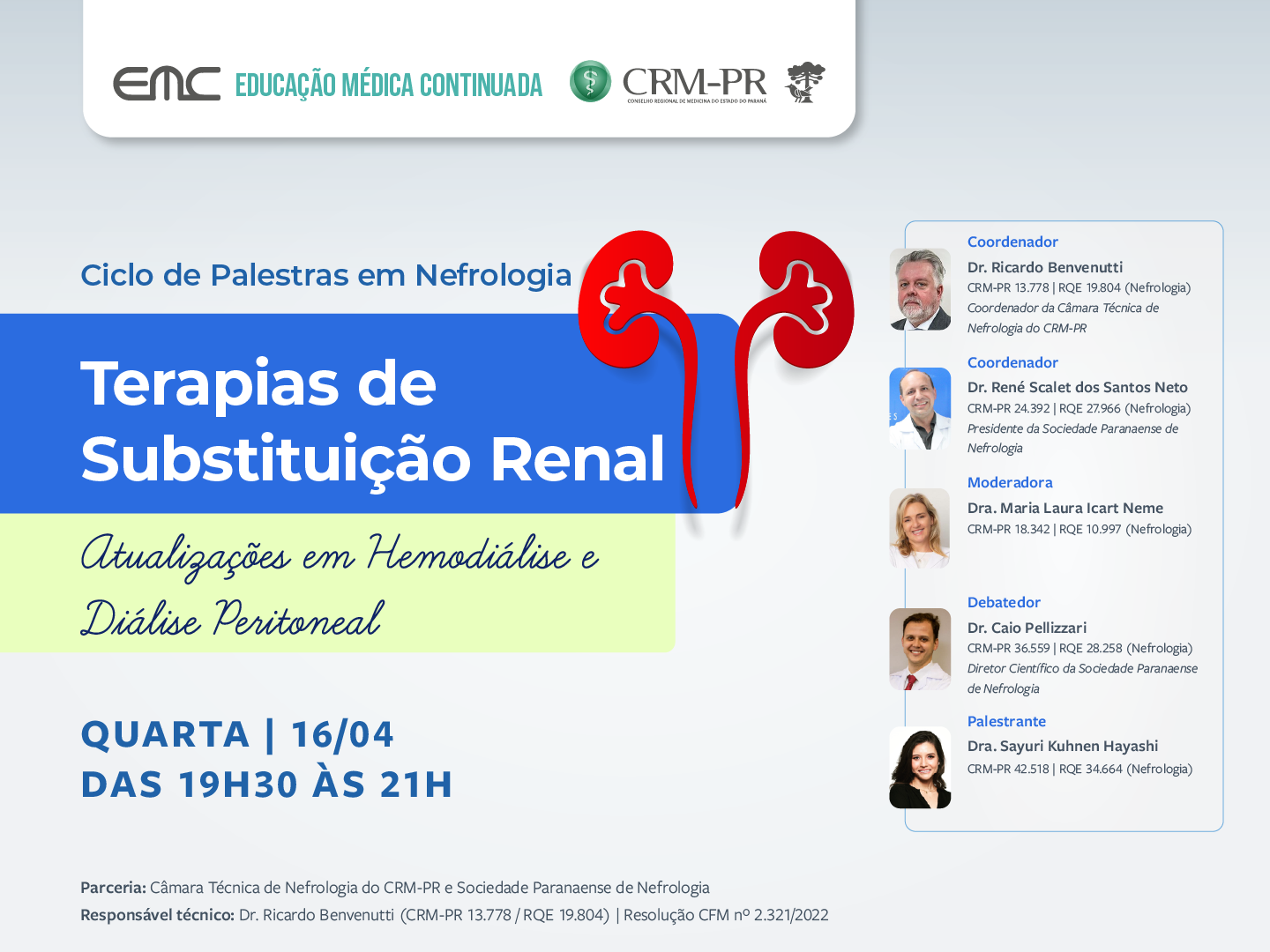 EMC EDUCAÇÃO MÉDICA CONTINUADA CRM-PR CONSELHO REGIONAL DE MEDICINA DO ESTADO DO PARANÁ

Ciclo de Palestras em Nefrologia

Terapias de Substituição Renal

Atualizações em Hemodiálise e Diálise Peritoneal

QUARTA | 16/04
DAS 19H30 ÀS 21H

Coordenador
Dr. Ricardo Benvenutti
CRM-PR 13.778 | RQE 19.804 (Nefrologia)
Coordenador da Câmara Técnica de Nefrologia do CRM-PR

Coordenador
Dr. René Scalet dos Santos Neto
CRM-PR 24.392 | RQE 27.966 (Nefrologia)
Presidente da Sociedade Paranaense de Nefrologia

Moderadora
Dra. Maria Laura Icart Neme
CRM-PR 18.342 | RQE 10.997 (Nefrologia)

Debatedor
Dr. Caio Pellizzari
CRM-PR 36.559 | RQE 28.258 (Nefrologia)
Diretor Científico da Sociedade Paranaense de Nefrologia

Palestrante
Dra. Sayuri Kuhnen Hayashi
CRM-PR 42.518 | RQE 34.664 (Nefrologia)

Parceria: Câmara Técnica de Nefrologia do CRM-PR e Sociedade Paranaense de Nefrologia
Responsável técnico: Dr. Ricardo Benvenutti (CRM-PR 13.778 / RQE 19.804) | Resolução CFM nº 2.321/2022